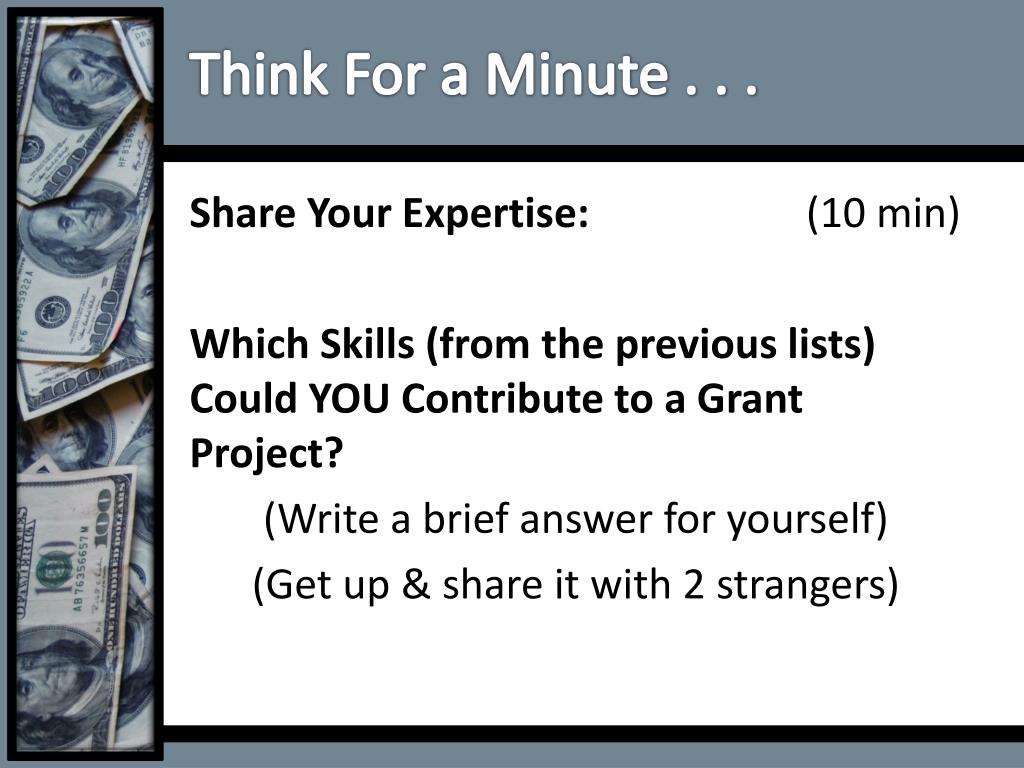 Think For a Minute . . .

Share Your Expertise: (10 min)

Which Skills (from the previous lists) Could YOU Contribute to a Grant Project?

(Write a brief answer for yourself)

(Get up & share it with 2 strangers)